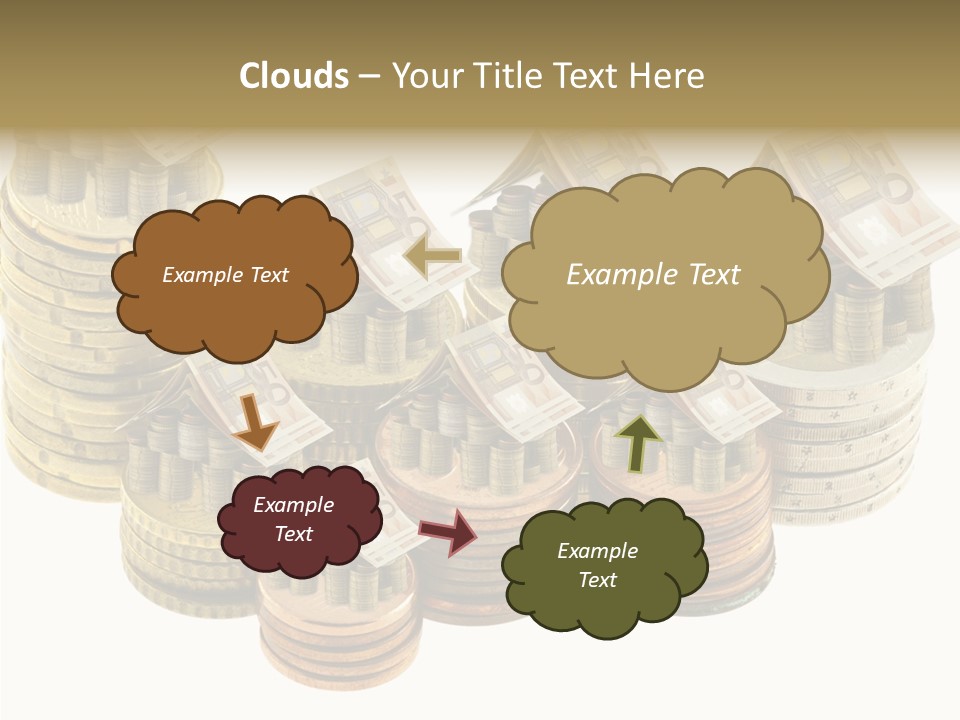 Clouds – Your Title Text Here

Example Text

Example Text

Example Text

Example Text